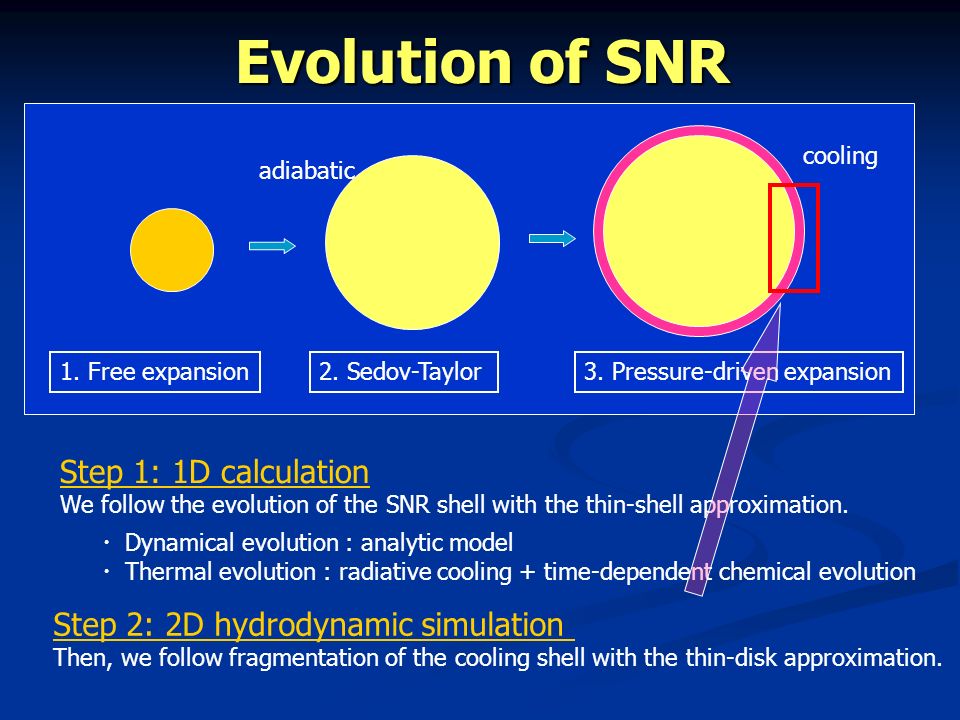 Evolution of SNR

adiabatic

cooling

1. Free expansion

2. Sedov-Taylor

3. Pressure-driven expansion

Step 1: 1D calculation
We follow the evolution of the SNR shell with the thin-shell approximation.

・ Dynamical evolution : analytic model
・ Thermal evolution : radiative cooling + time-dependent chemical evolution

Step 2: 2D hydrodynamic simulation
Then, we follow fragmentation of the cooling shell with the thin-disk approximation.